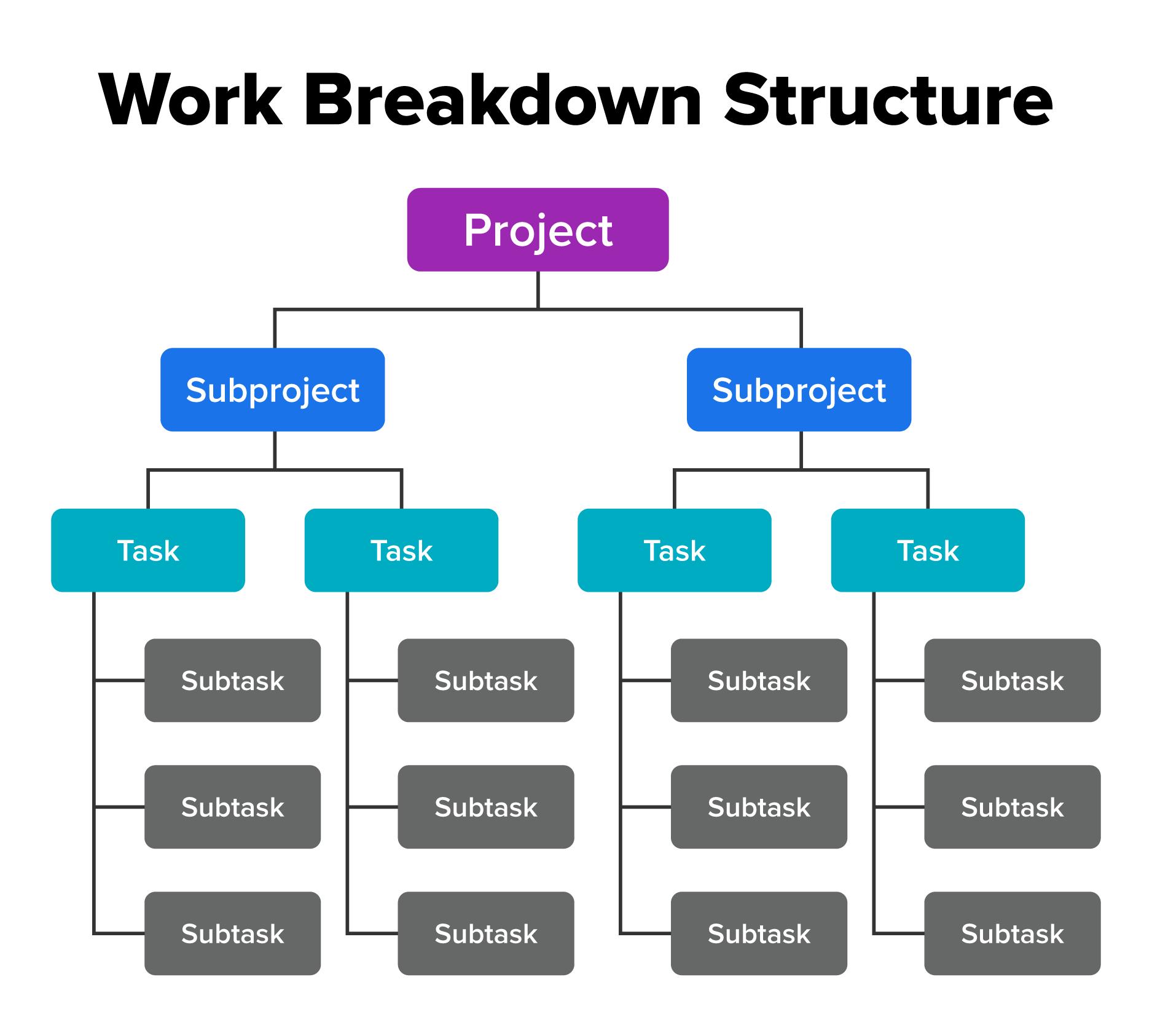 Work Breakdown Structure

Project

Subproject

Subproject

Task

Task

Task

Task

Subtask

Subtask

Subtask

Subtask

Subtask

Subtask

Subtask

Subtask

Subtask

Subtask

Subtask

Subtask